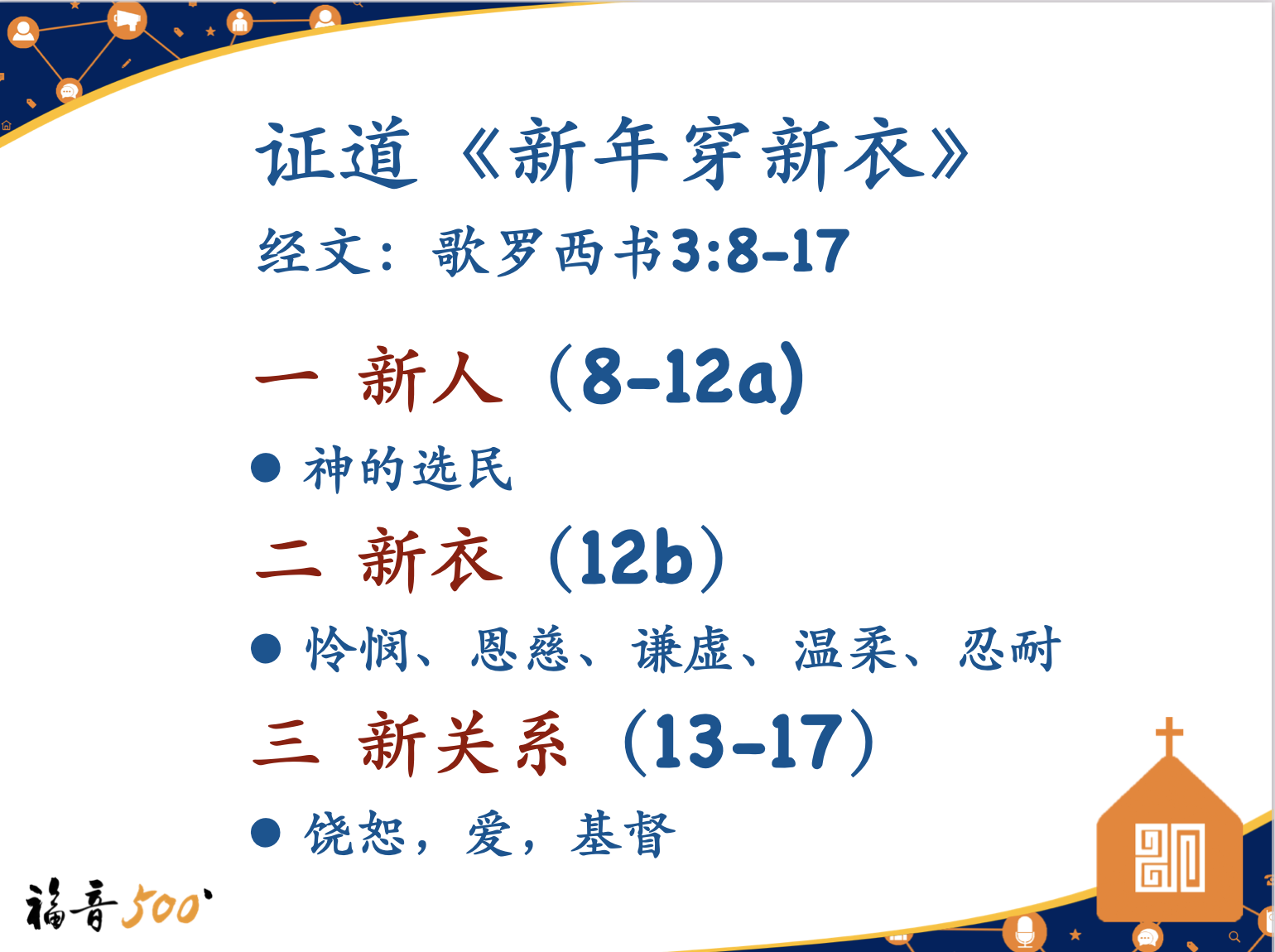 证道《新年穿新衣》

经文：歌罗西书3:8-17

一 新人（8-12a）

● 神的选民

二 新衣（12b）

● 怜悯、恩慈、谦虚、温柔、忍耐

三 新关系（13-17）

● 饶恕，爱，基督

福音500